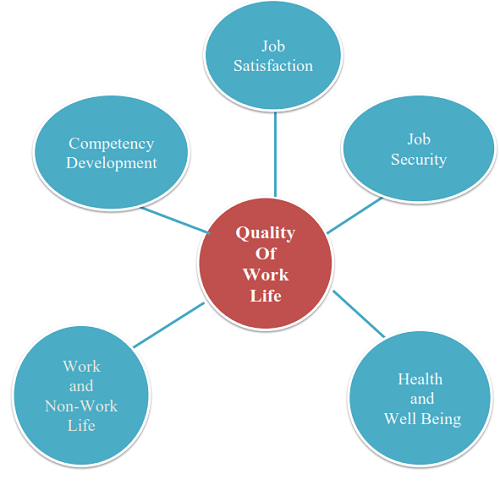 Job Satisfaction

Competency Development

Job Security

Quality Of Work Life

Work and Non-Work Life

Health and Well Being